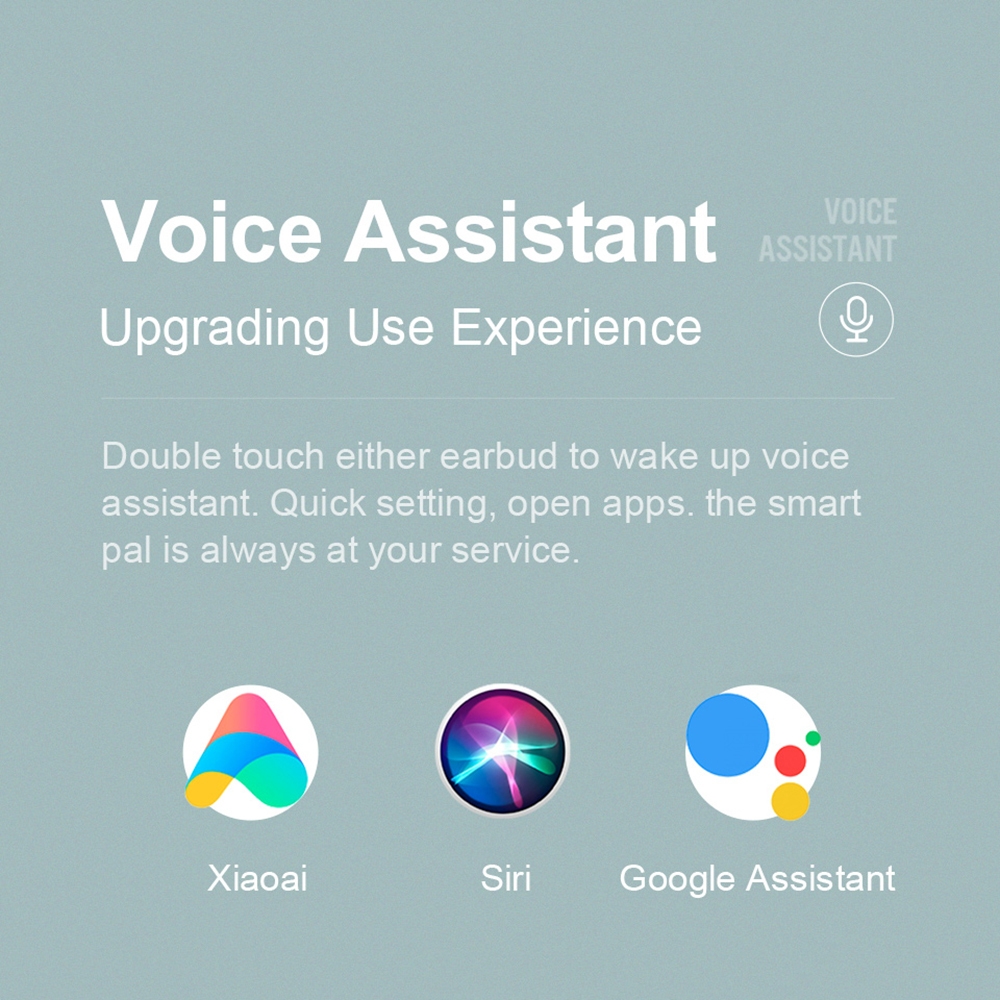 Voice Assistant

VOICE ASSISTANT

Upgrading Use Experience

Double touch either earbud to wake up voice assistant. Quick setting, open apps. the smart pal is always at your service.

Xiaoai

Siri

Google Assistant